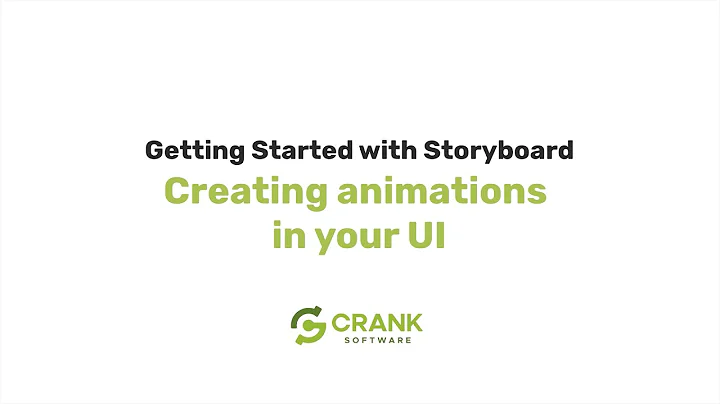 Getting Started with Storyboard

Creating animations in your UI

CRANK
SOFTWARE